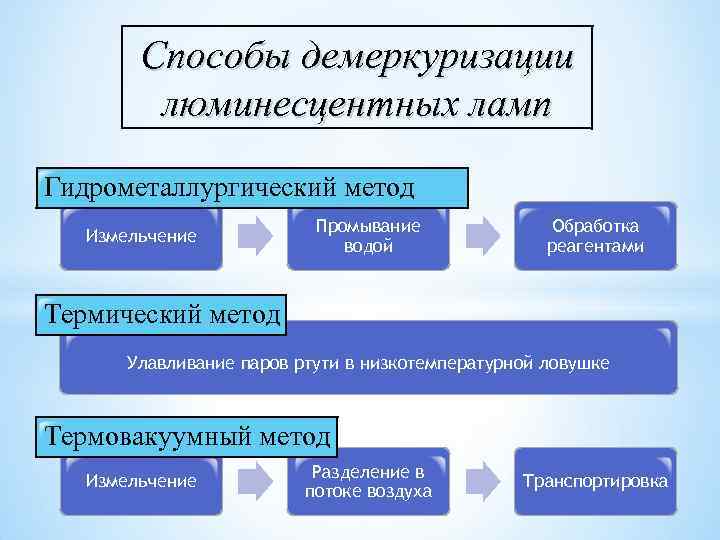 Способы демеркуризации люминесцентных ламп

Гидрометаллургический метод

Измельчение

Промывание водой

Обработка реагентами

Термический метод

Улавливание паров ртути в низкотемпературной ловушке

Термовакуумный метод

Измельчение

Разделение в потоке воздуха

Транспортировка